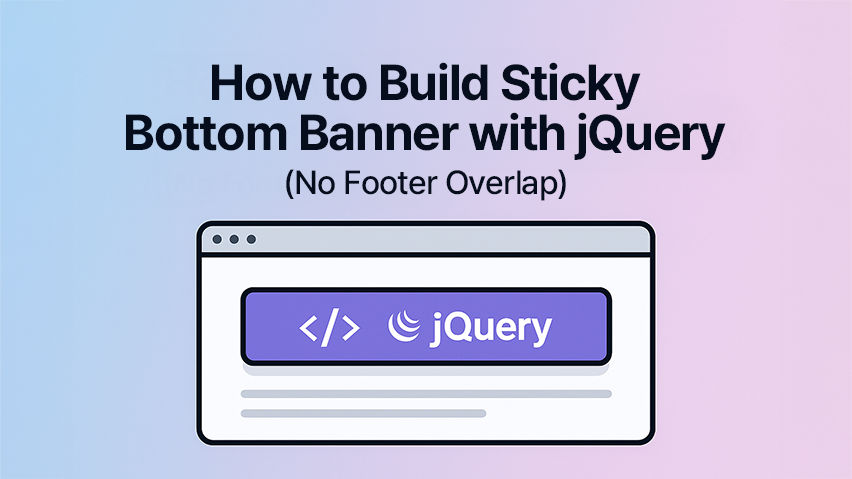 How to Build Sticky Bottom Banner with jQuery
(No Footer Overlap)

</> jQuery